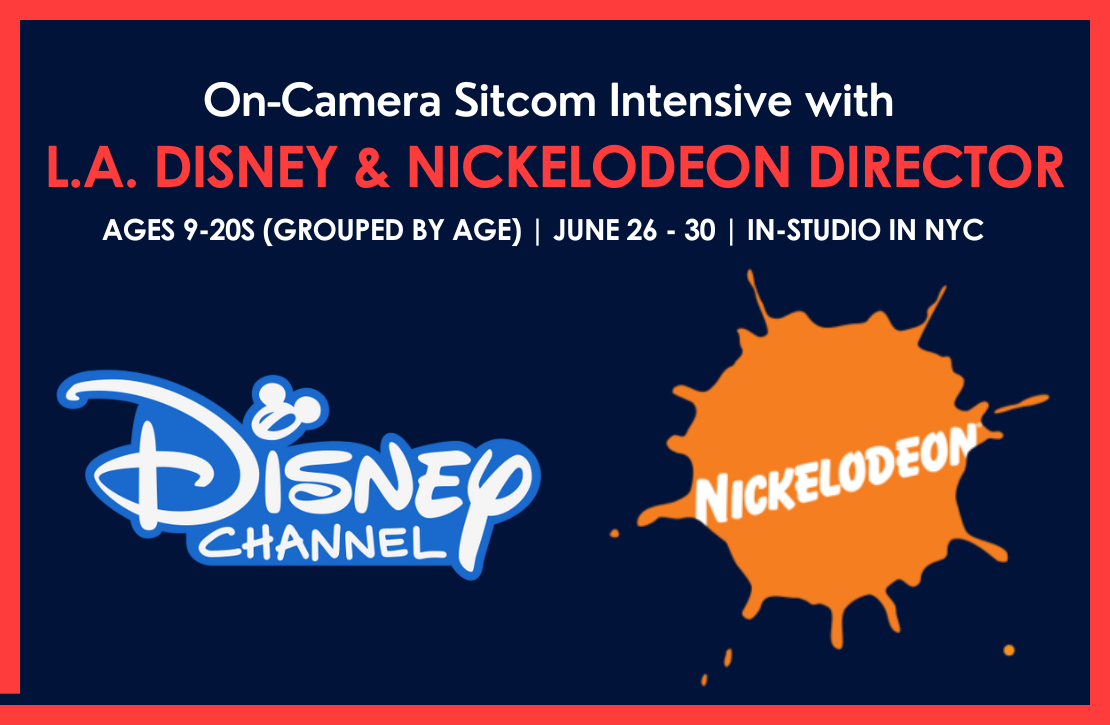 On-Camera Sitcom Intensive with

L.A. DISNEY & NICKELODEON DIRECTOR

AGES 9-20S (GROUPED BY AGE) | JUNE 26 - 30 | IN-STUDIO IN NYC

Disney CHANNEL

NICKELODEON